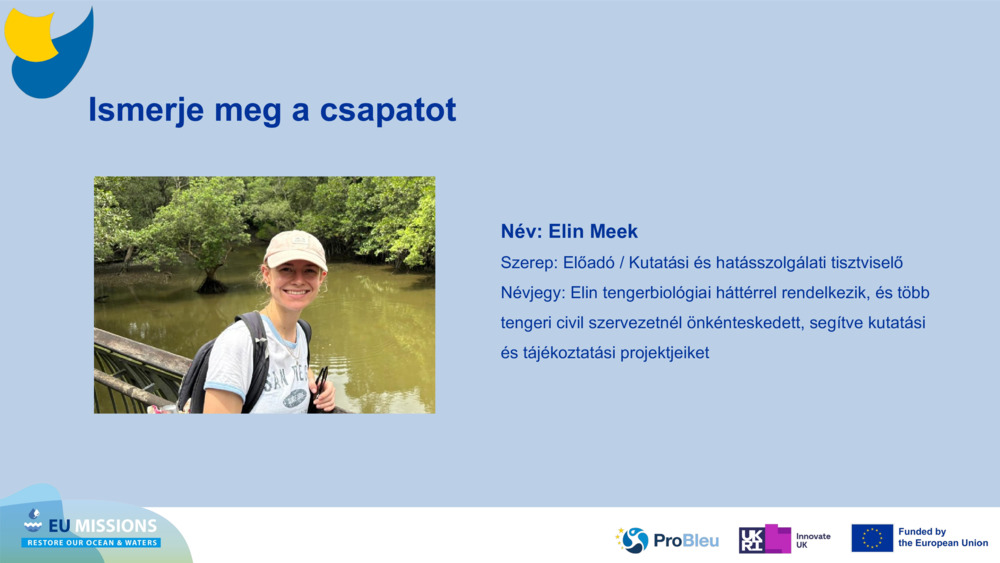 Ismerje meg a csapatot

Név: Elin Meek

Szerep: Előadó / Kutatási és hatásszolgálati tisztviselő

Névjegy: Elin tengerbiológiai háttérrel rendelkezik, és több tengeri civil szervezetnél önkénteskedett, segítve kutatási és tájékoztatási projektjeiket

EU MISSIONS
RESTORE OUR OCEAN & WATERS

ProBleu

UK RI Innovate UK

Funded by the European Union